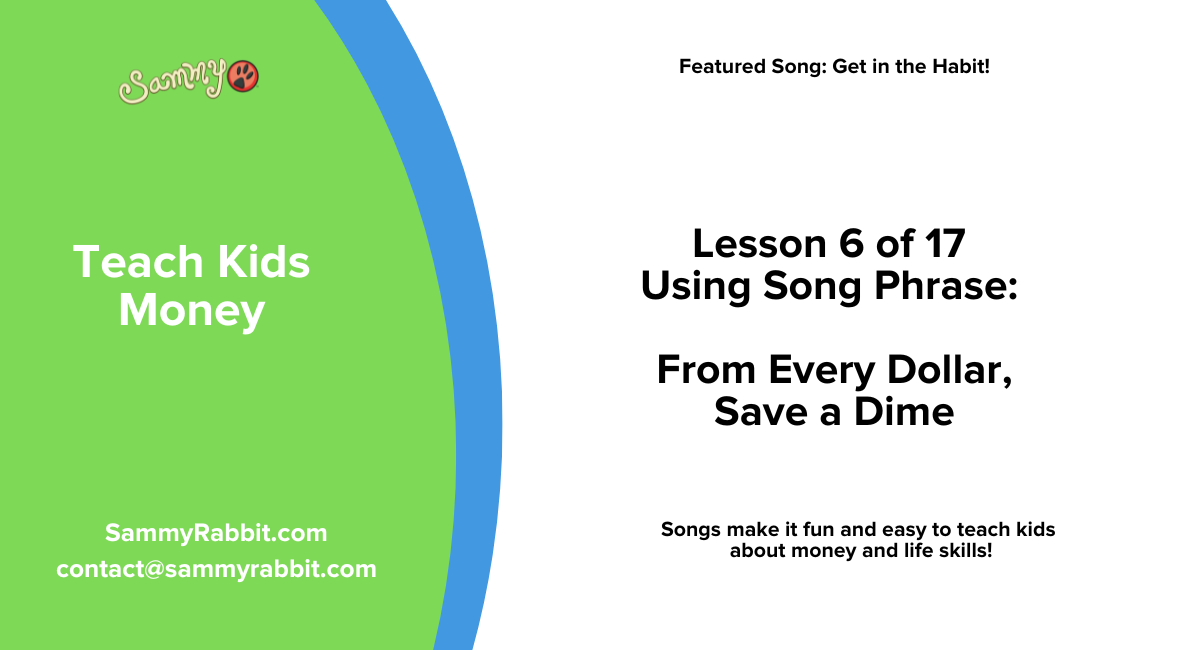 Sammy

Teach Kids Money

SammyRabbit.com
contact@sammyrabbit.com

Featured Song: Get in the Habit!

Lesson 6 of 17
Using Song Phrase:

From Every Dollar, Save a Dime

Songs make it fun and easy to teach kids about money and life skills!